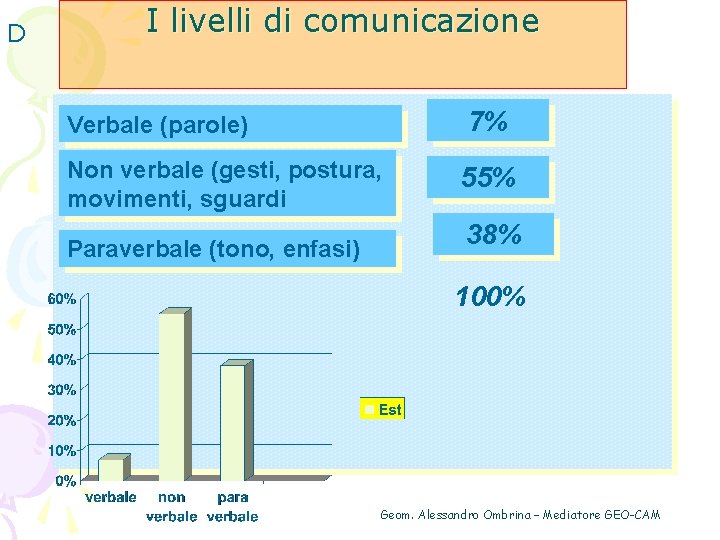 D

I livelli di comunicazione

Verbale (parole)

7%

Non verbale (gesti, postura, movimenti, sguardi

55%

Paraverbale (tono, enfasi)

38%

100%

60%
50%
40%
30%
20%
10%
0%

verbale
non verbale
para verbale

Est

Geom. Alessandro Ombrina – Mediatore GEO-CAM